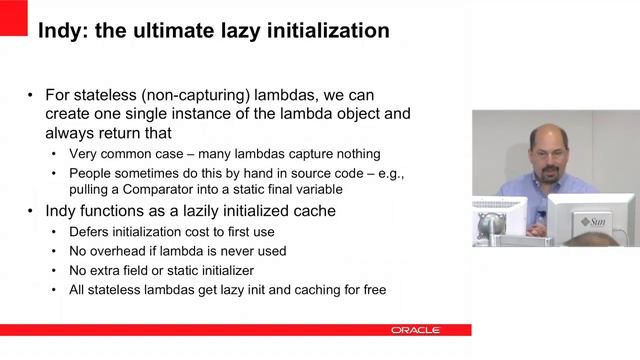 Indy: the ultimate lazy initialization

• For stateless (non-capturing) lambdas, we can create one single instance of the lambda object and always return that
  • Very common case – many lambdas capture nothing
  • People sometimes do this by hand in source code – e.g., pulling a Comparator into a static final variable
• Indy functions as a lazily initialized cache
  • Defers initialization cost to first use
  • No overhead if lambda is never used
  • No extra field or static initializer
  • All stateless lambdas get lazy init and caching for free

ORACLE

Sun